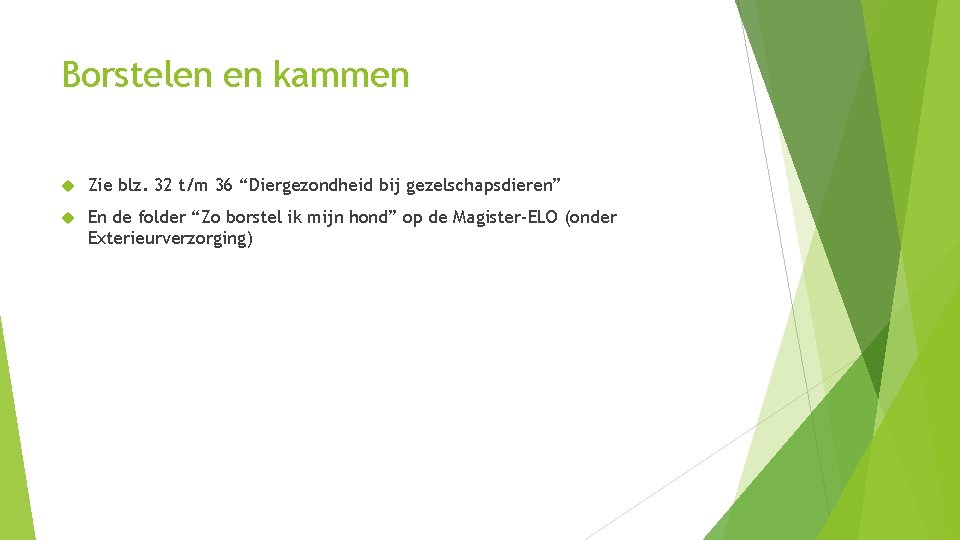 Borstelen en kammen

Zie blz. 32 t/m 36 “Diergezondheid bij gezelschapsdieren”

En de folder “Zo borstel ik mijn hond” op de Magister-ELO (onder Exterieurverzorging)